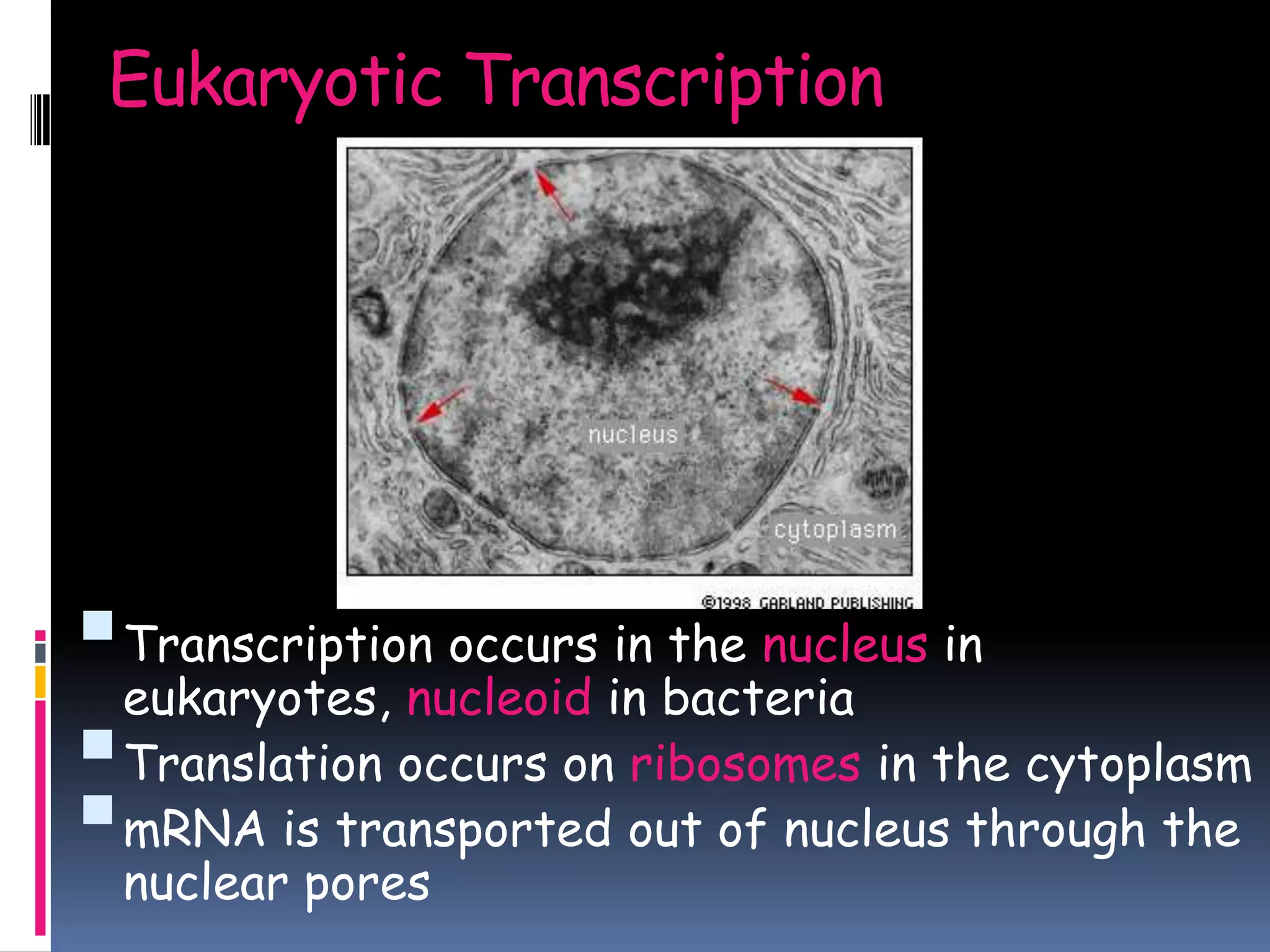 Eukaryotic Transcription

nucleus

cytoplasm

©1998 GARLAND PUBLISHING

Transcription occurs in the nucleus in eukaryotes, nucleoid in bacteria

Translation occurs on ribosomes in the cytoplasm

mRNA is transported out of nucleus through the nuclear pores